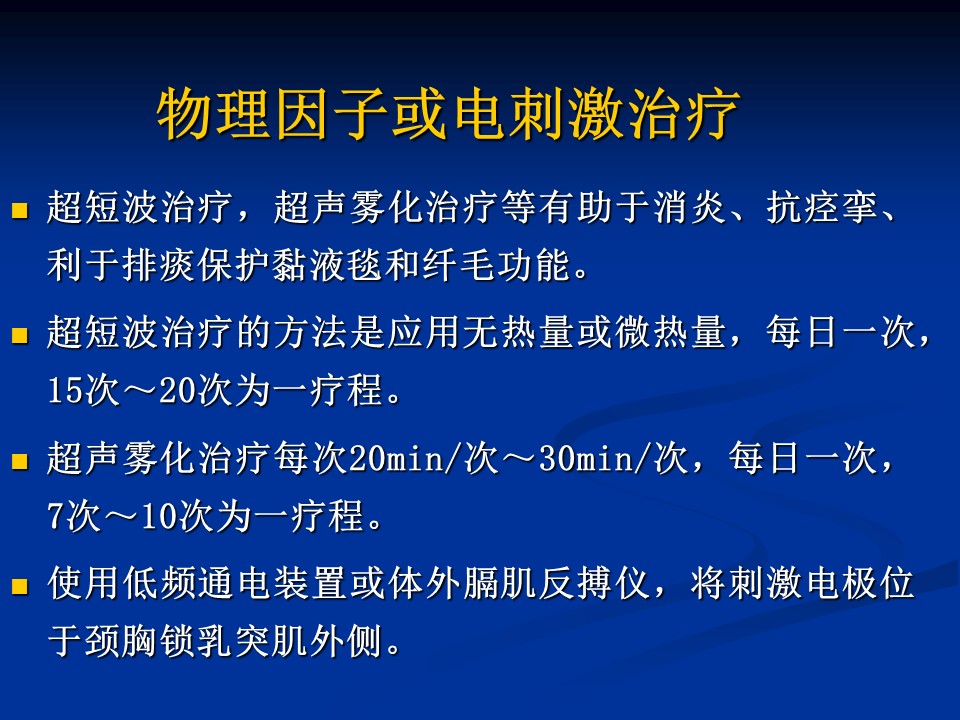 物理因子或电刺激治疗

■ 超短波治疗，超声雾化治疗等有助于消炎、抗痉挛、利于排痰保护黏液毯和纤毛功能。

■ 超短波治疗的方法是应用无热量或微热量，每日一次，15次～20次为一疗程。

■ 超声雾化治疗每次20min/次～30min/次，每日一次，7次～10次为一疗程。

■ 使用低频通电装置或体外膈肌反搏仪，将刺激电极位于颈胸锁乳突肌外侧。